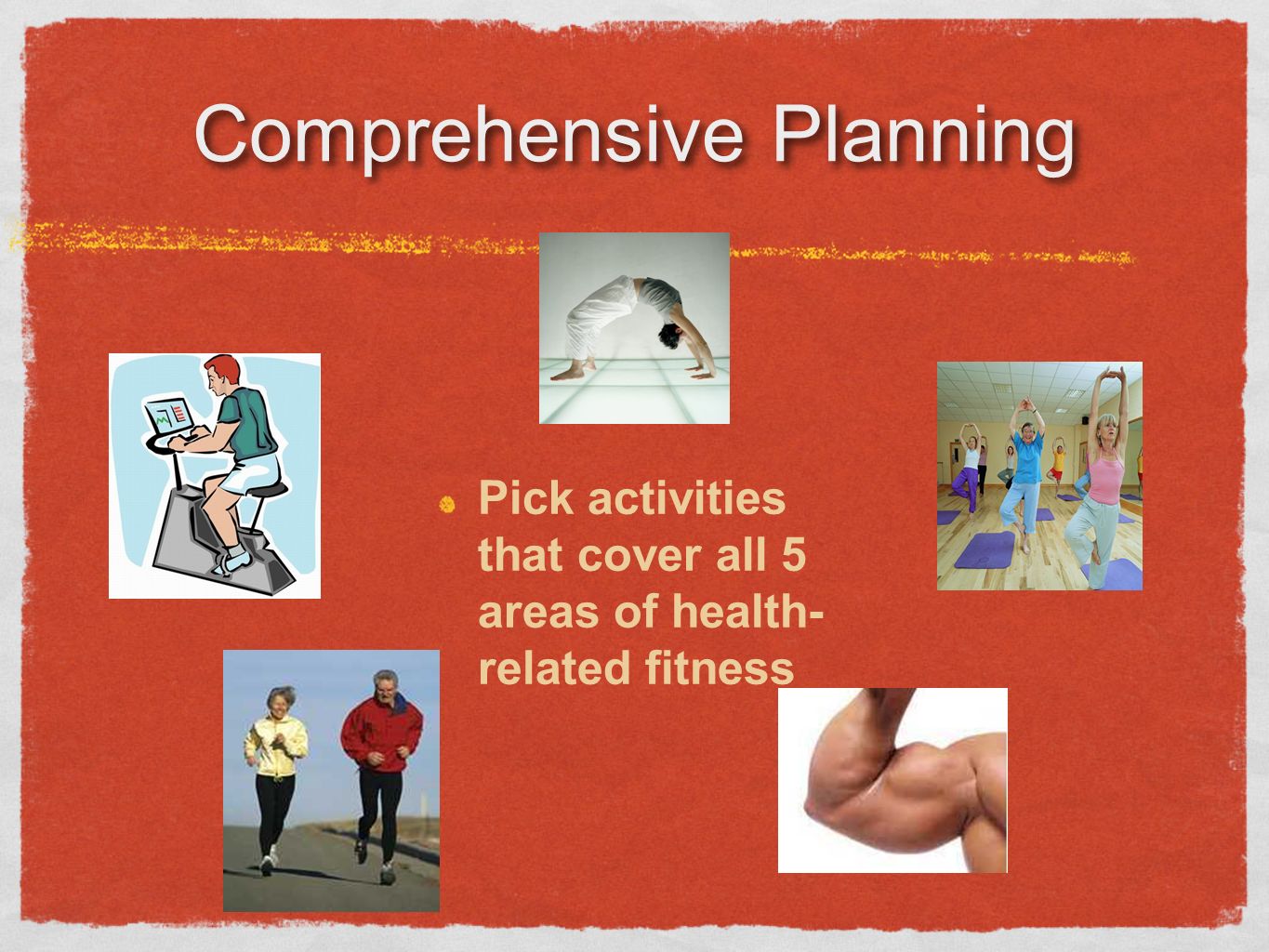 Comprehensive Planning

Pick activities that cover all 5 areas of health-related fitness